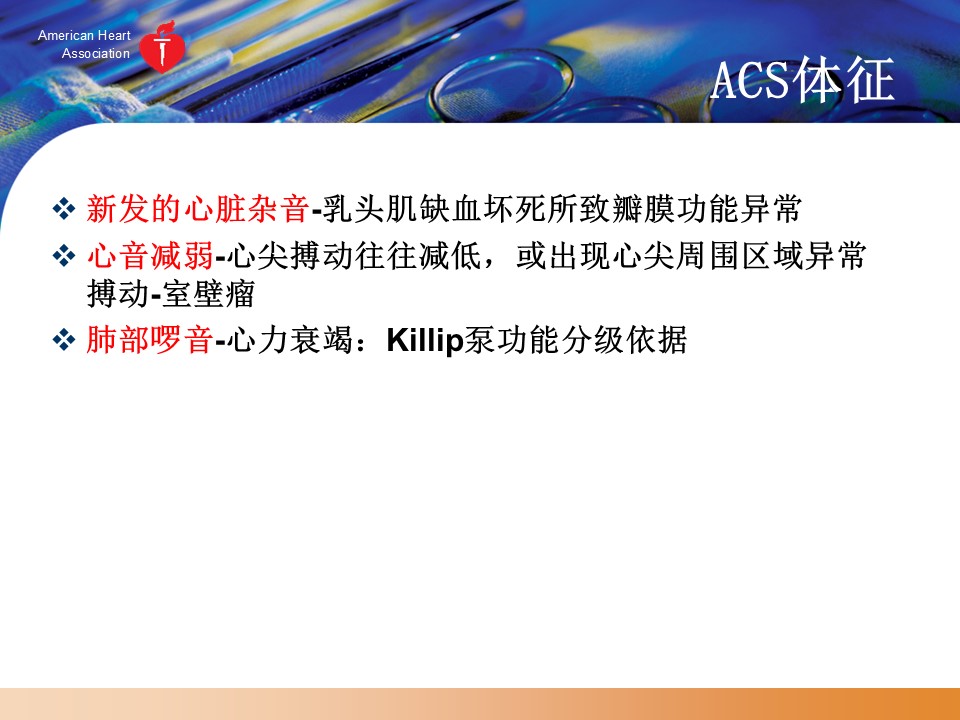 American Heart Association

ACS体征

❖ 新发的心脏杂音-乳头肌缺血坏死所致瓣膜功能异常

❖ 心音减弱-心尖搏动往往减低，或出现心尖周围区域异常搏动-室壁瘤

❖ 肺部啰音-心力衰竭：Killip泵功能分级依据